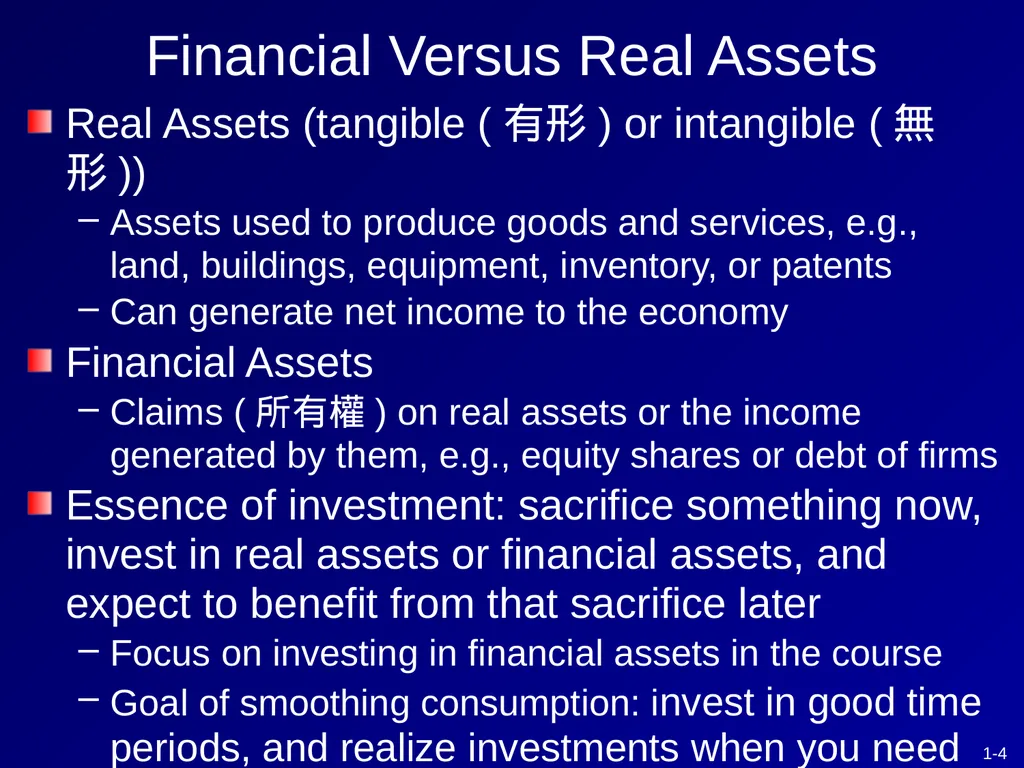 Financial Versus Real Assets

Real Assets (tangible ( 有形 ) or intangible ( 無形 ))

– Assets used to produce goods and services, e.g., land, buildings, equipment, inventory, or patents

– Can generate net income to the economy

Financial Assets

– Claims ( 所有權 ) on real assets or the income generated by them, e.g., equity shares or debt of firms

Essence of investment: sacrifice something now, invest in real assets or financial assets, and expect to benefit from that sacrifice later

– Focus on investing in financial assets in the course

– Goal of smoothing consumption: invest in good time periods, and realize investments when you need

1-4